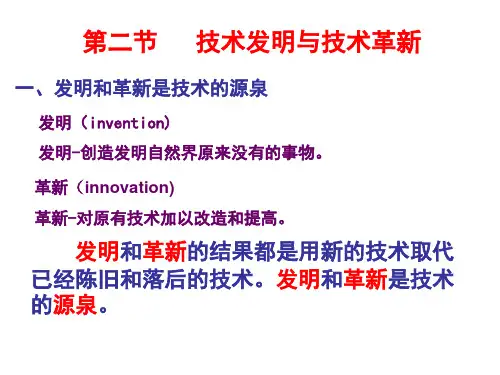 第二节　技术发明与技术革新

一、发明和革新是技术的源泉

发明（invention)

发明-创造发明自然界原来没有的事物。

革新（innovation)

革新-对原有技术加以改造和提高。

发明和革新的结果都是用新的技术取代已经陈旧和落后的技术。发明和革新是技术的源泉。